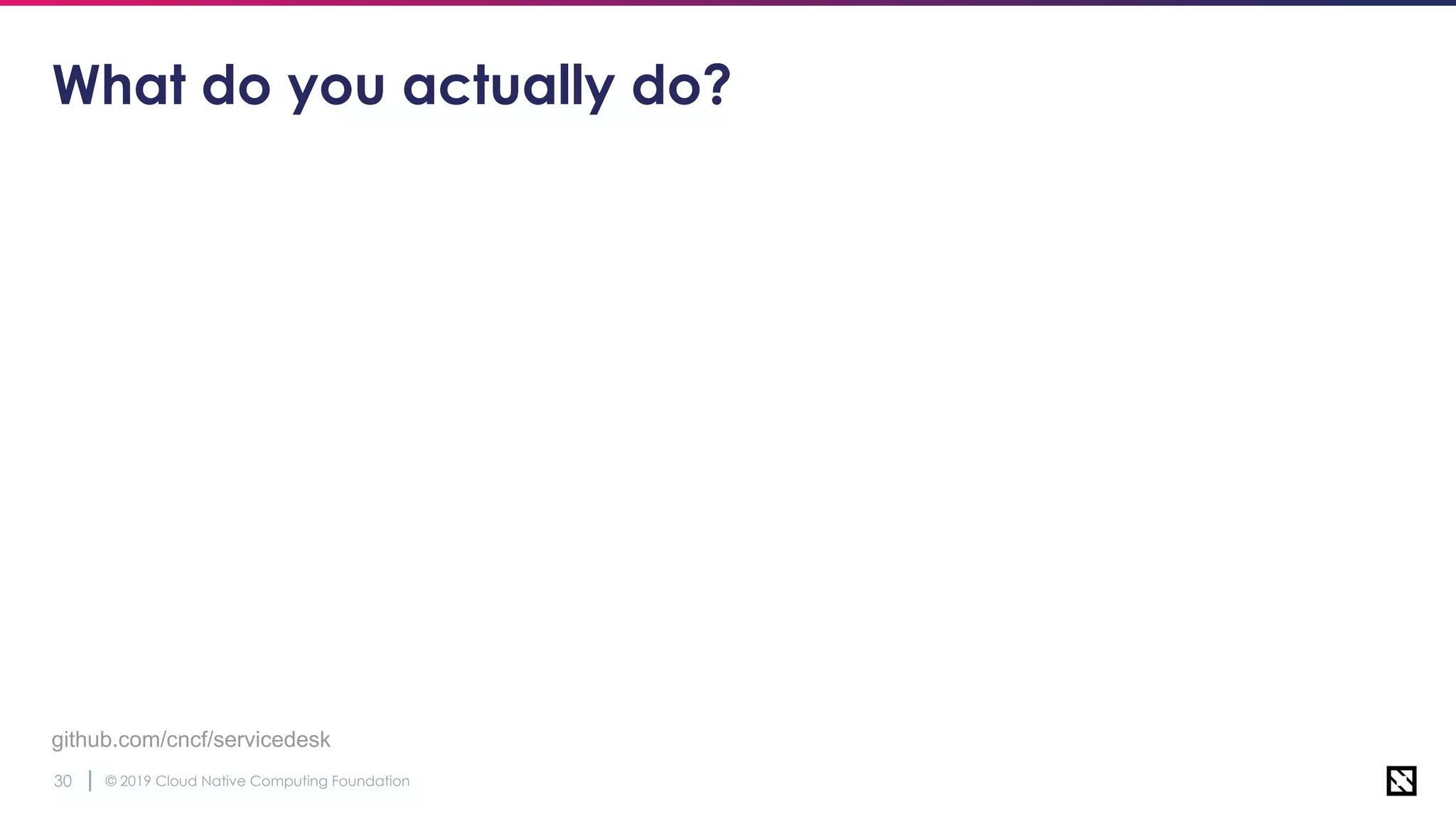 What do you actually do?

github.com/cncf/servicedesk

30 | © 2019 Cloud Native Computing Foundation